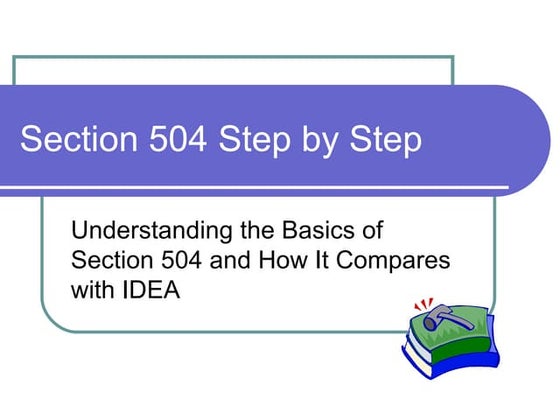 Section 504 Step by Step

Understanding the Basics of Section 504 and How It Compares with IDEA